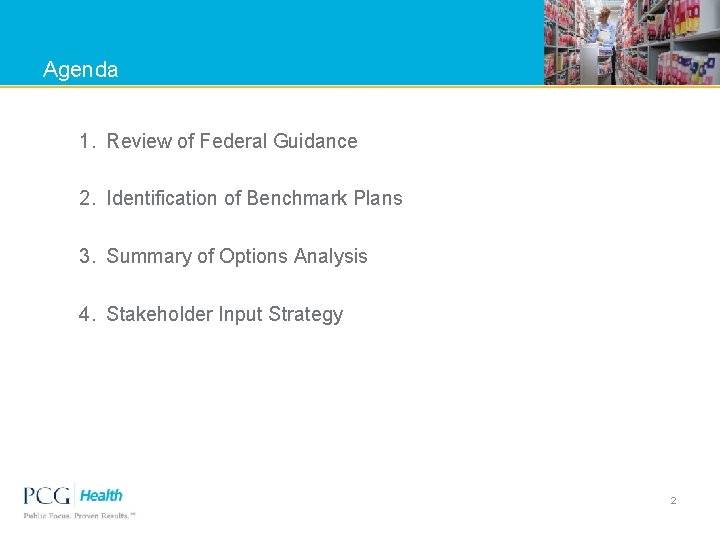 Agenda

1. Review of Federal Guidance

2. Identification of Benchmark Plans

3. Summary of Options Analysis

4. Stakeholder Input Strategy

PCG Health

Public Focus. Proven Results.™

2